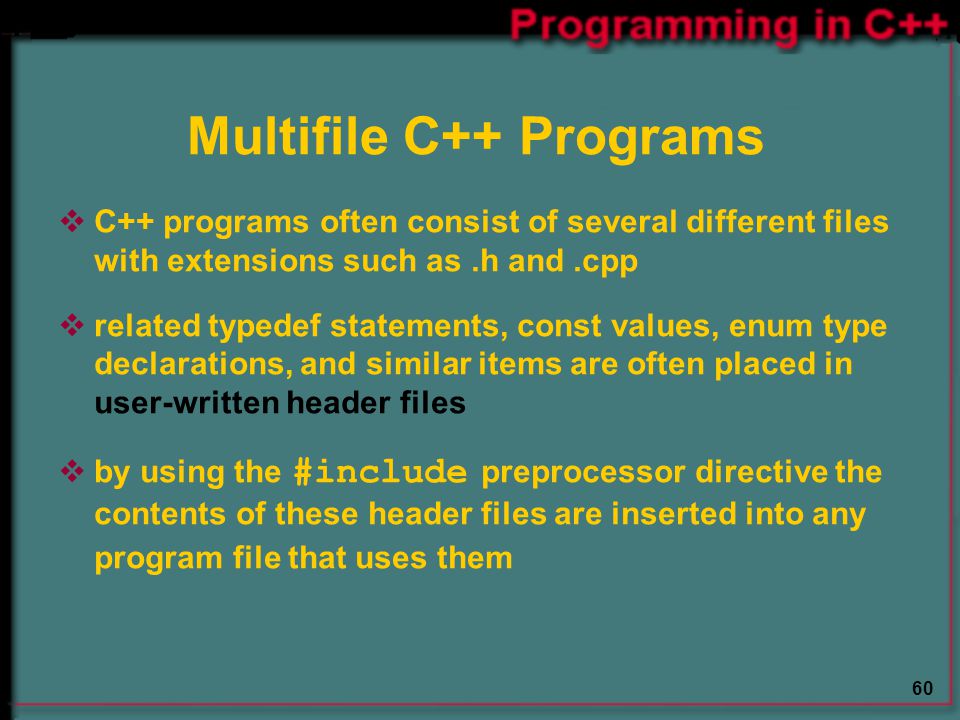 Programming in C++

Multifile C++ Programs

❖ C++ programs often consist of several different files with extensions such as .h and .cpp

❖ related typedef statements, const values, enum type declarations, and similar items are often placed in user-written header files

❖ by using the #include preprocessor directive the contents of these header files are inserted into any program file that uses them

60